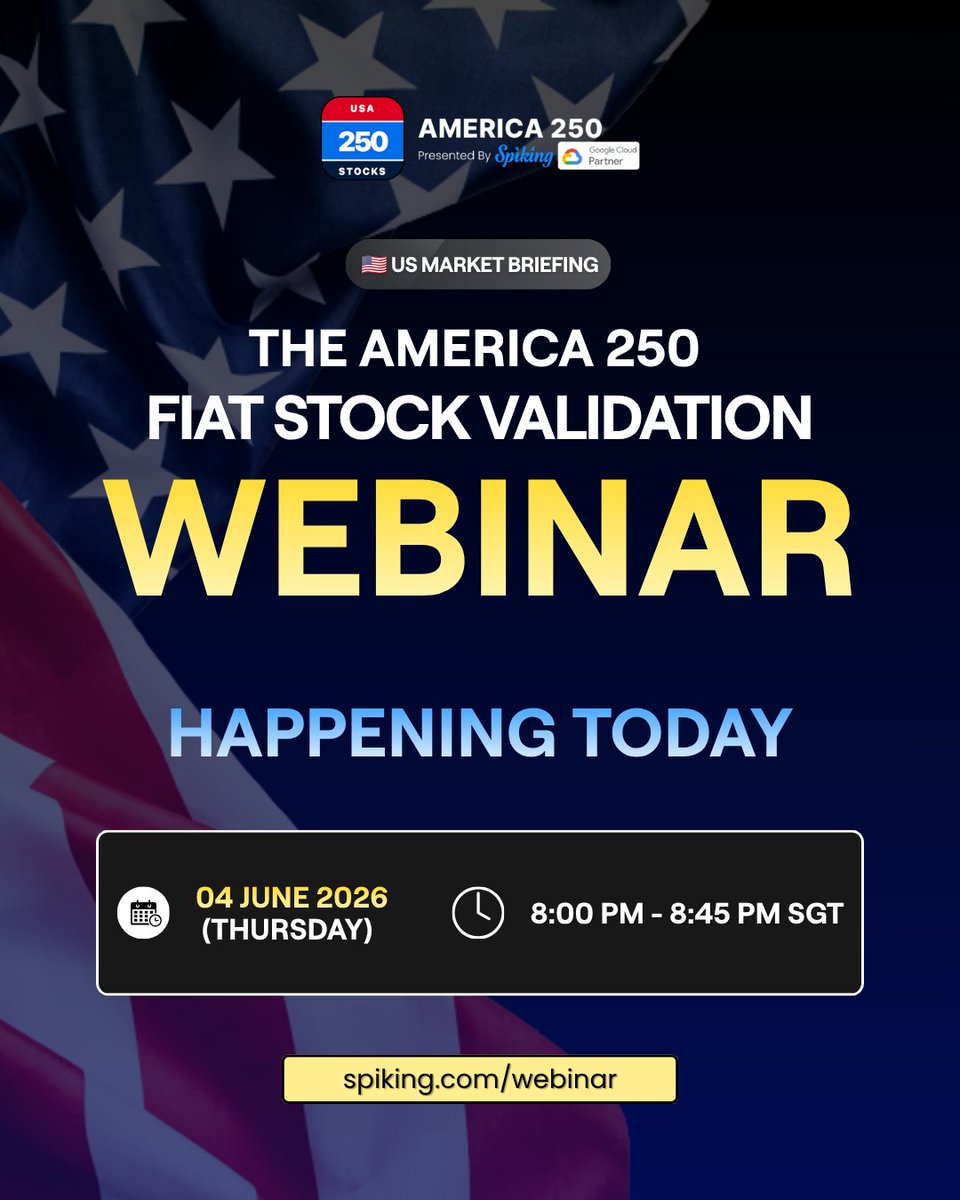 USA
250
STOCKS

AMERICA 250
Presented By Spiking Google Cloud Partner

🇺🇸 US MARKET BRIEFING

THE AMERICA 250
FIAT STOCK VALIDATION
WEBINAR

HAPPENING TODAY

04 JUNE 2026
(THURSDAY)

8:00 PM - 8:45 PM SGT

spiking.com/webinar